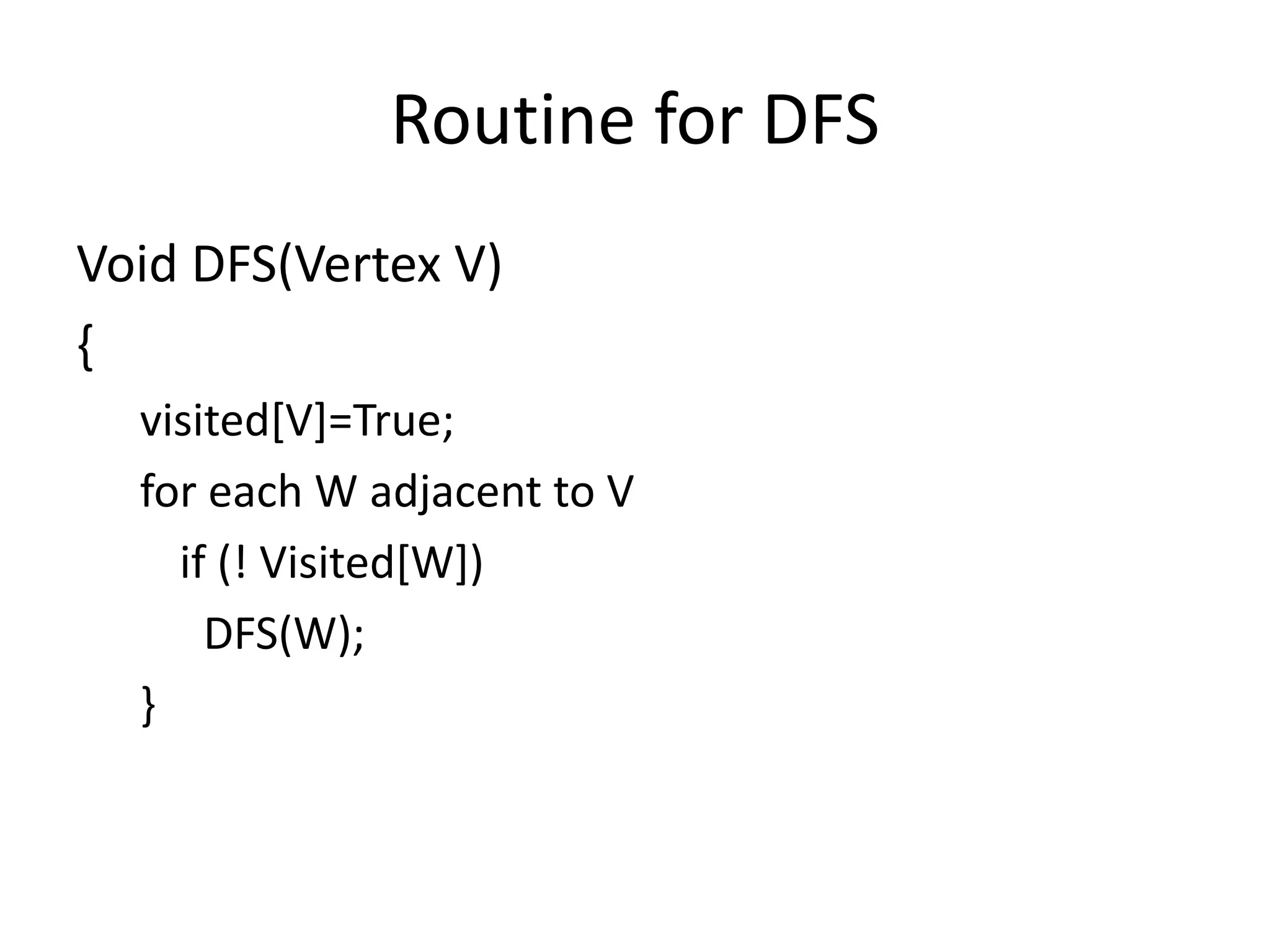 Routine for DFS

Void DFS(Vertex V)
{
visited[V]=True;
for each W adjacent to V
if (! Visited[W])
DFS(W);
}